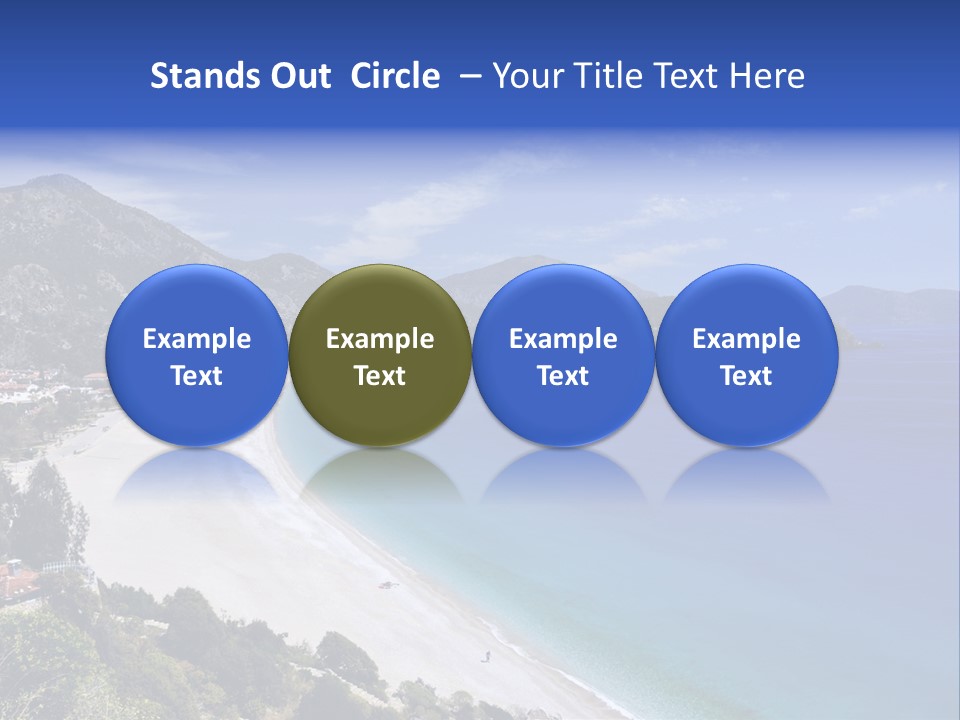 Stands Out Circle – Your Title Text Here

Example Text

Example Text

Example Text

Example Text